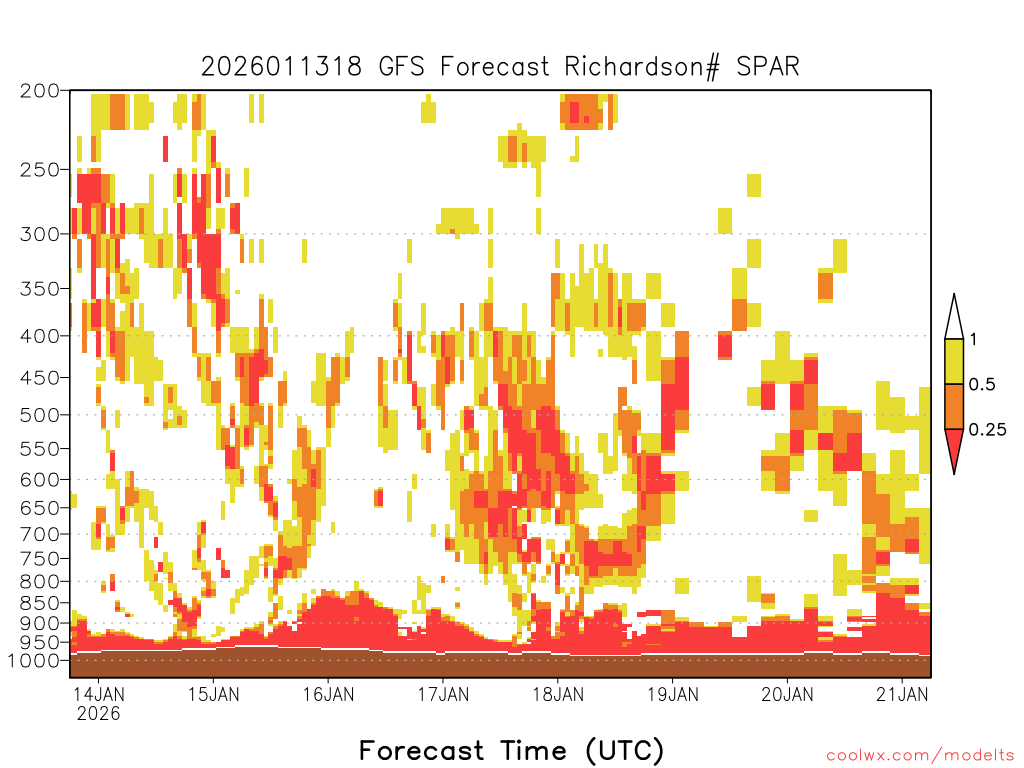 2026011318 GFS Forecast Richardson# SPAR

200
250
300
350
400
450
500
550
600
650
700
750
800
850
900
950
1000

1
0.5
0.25

14JAN 2026
15JAN
16JAN
17JAN
18JAN
19JAN
20JAN
21JAN

Forecast Time (UTC)

coolwx.com/modelts